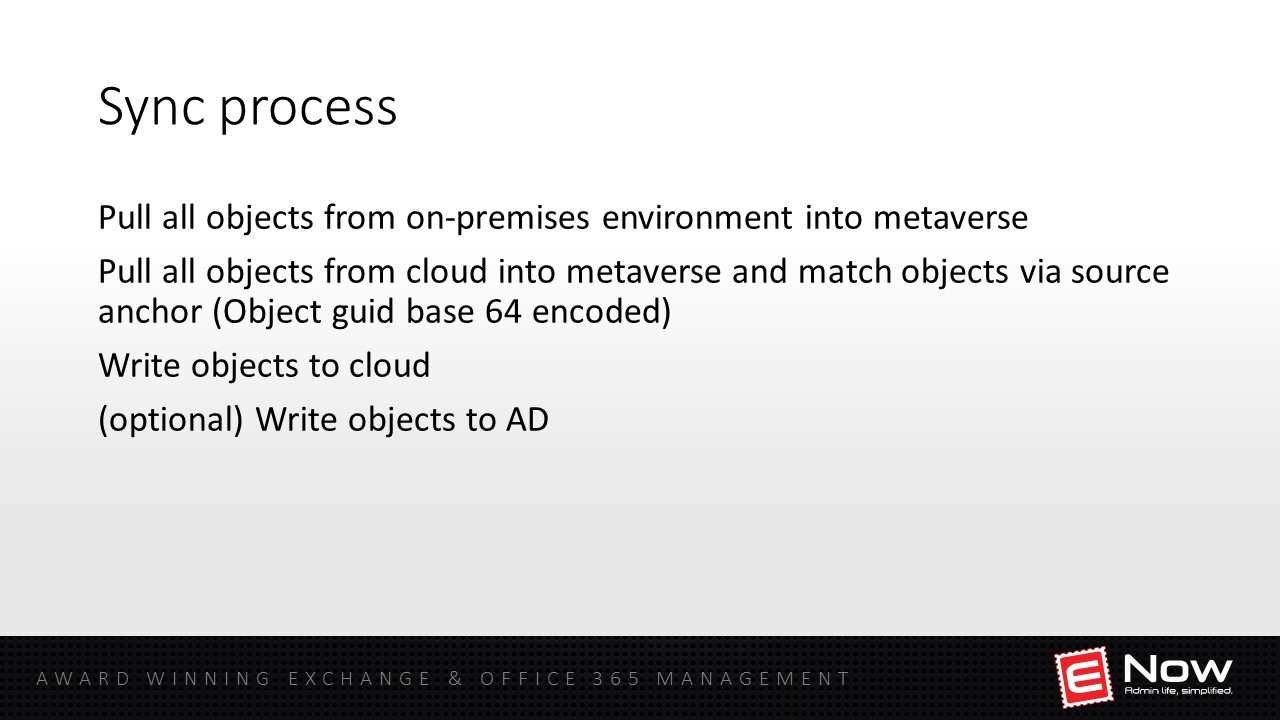 Sync process

Pull all objects from on-premises environment into metaverse

Pull all objects from cloud into metaverse and match objects via source anchor (Object guid base 64 encoded)

Write objects to cloud

(optional) Write objects to AD

AWARD WINNING EXCHANGE & OFFICE 365 MANAGEMENT

E Now
Admin life, simplified.